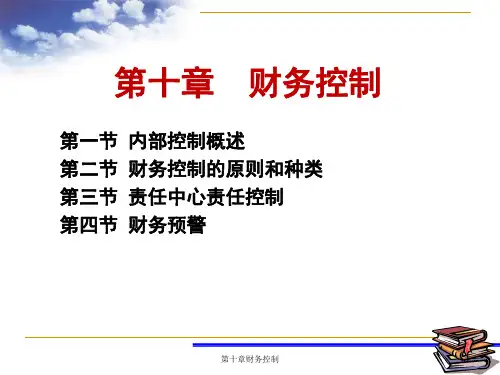 第十章　财务控制

第一节 内部控制概述
第二节 财务控制的原则和种类
第三节 责任中心责任控制
第四节 财务预警

第十章财务控制